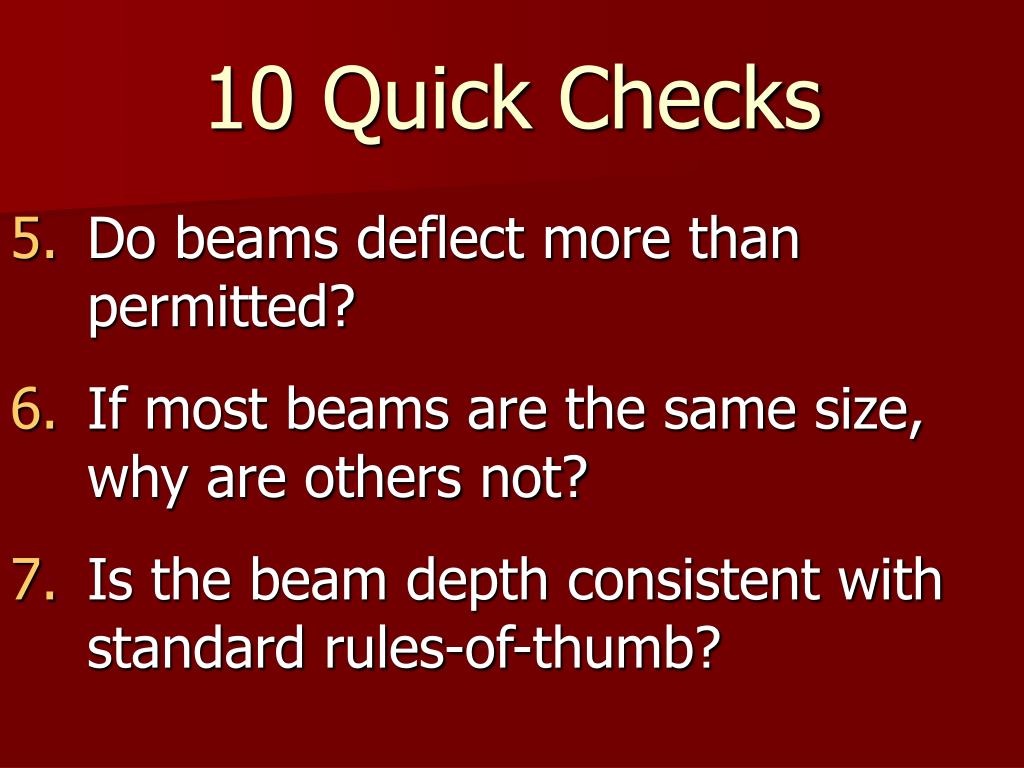 10 Quick Checks

5. Do beams deflect more than permitted?

6. If most beams are the same size, why are others not?

7. Is the beam depth consistent with standard rules-of-thumb?